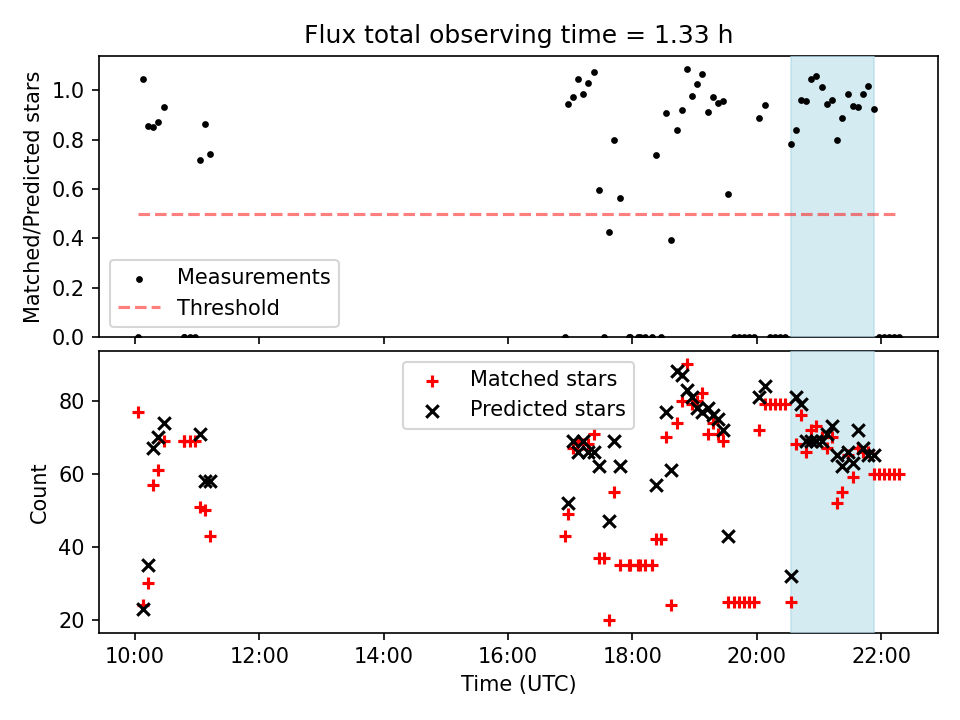 Flux total observing time = 1.33 h

Matched/Predicted stars
1.0
0.8
0.6
0.4
0.2
0.0

Measurements
Threshold

Count
80
60
40
20

Matched stars
Predicted stars

10:00
12:00
14:00
16:00
18:00
20:00
22:00
Time (UTC)